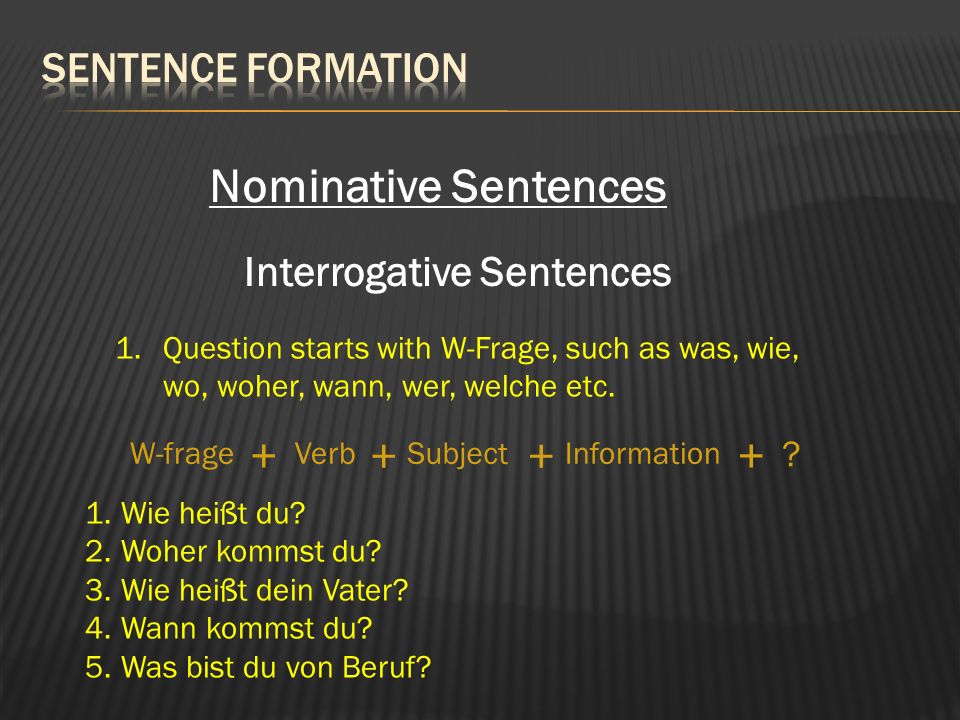 SENTENCE FORMATION

Nominative Sentences

Interrogative Sentences

1. Question starts with W-Frage, such as was, wie, wo, woher, wann, wer, welche etc.

W-frage + Verb + Subject + Information + ?

1. Wie heißt du?
2. Woher kommst du?
3. Wie heißt dein Vater?
4. Wann kommst du?
5. Was bist du von Beruf?